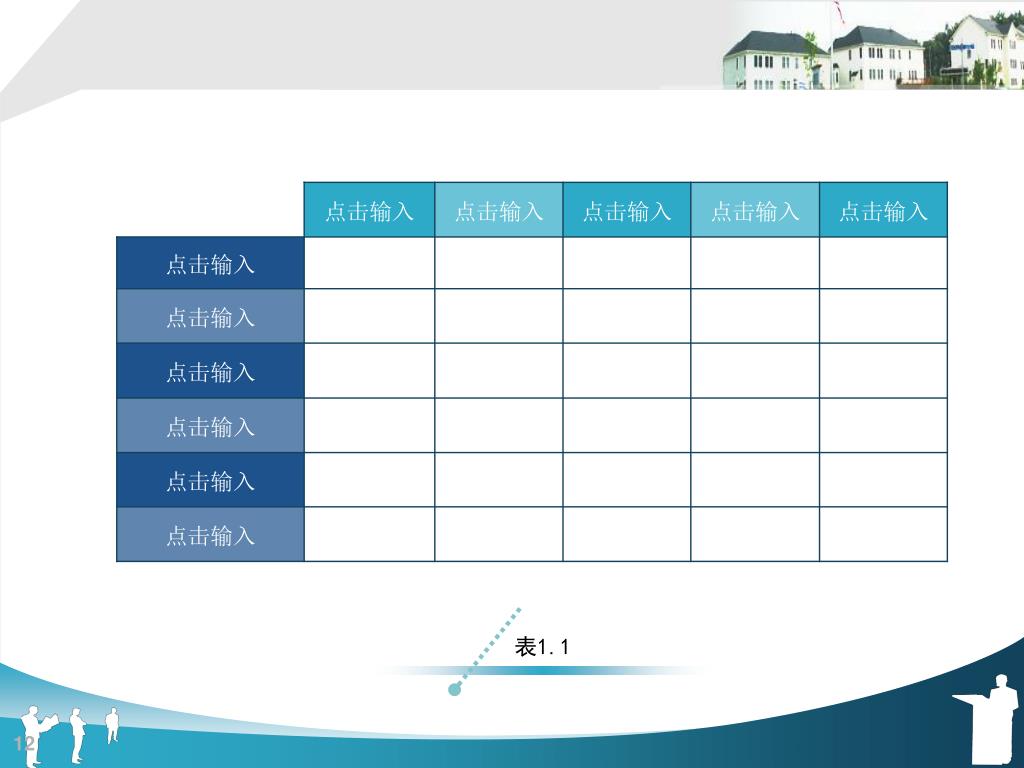 | | 点击输入 | 点击输入 | 点击输入 | 点击输入 | 点击输入 |
|---|---|---|---|---|---|
| 点击输入 | | | | | |
| 点击输入 | | | | | |
| 点击输入 | | | | | |
| 点击输入 | | | | | |
| 点击输入 | | | | | |
| 点击输入 | | | | | |

表1. 1

12